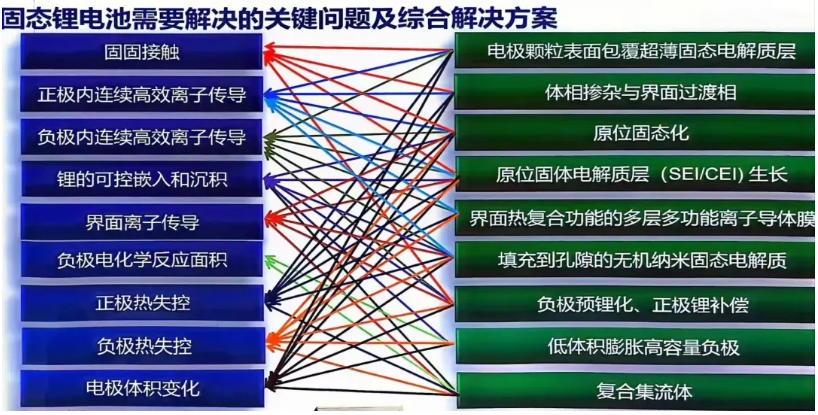 固态锂电池需要解决的关键问题及综合解决方案

固固接触

正极内连续高效离子传导

负极内连续高效离子传导

锂的可控嵌入和沉积

界面离子传导

负极电化学反应面积

正极热失控

负极热失控

电极体积变化

电极颗粒表面包覆超薄固态电解质层

体相掺杂与界面过渡相

原位固态化

原位固体电解质层（SEI/CEI）生长

界面热复合功能的多层多功能离子导体膜

填充到孔隙的无机纳米固态电解质

负极预锂化、正极锂补偿

低体积膨胀高容量负极

复合集流体